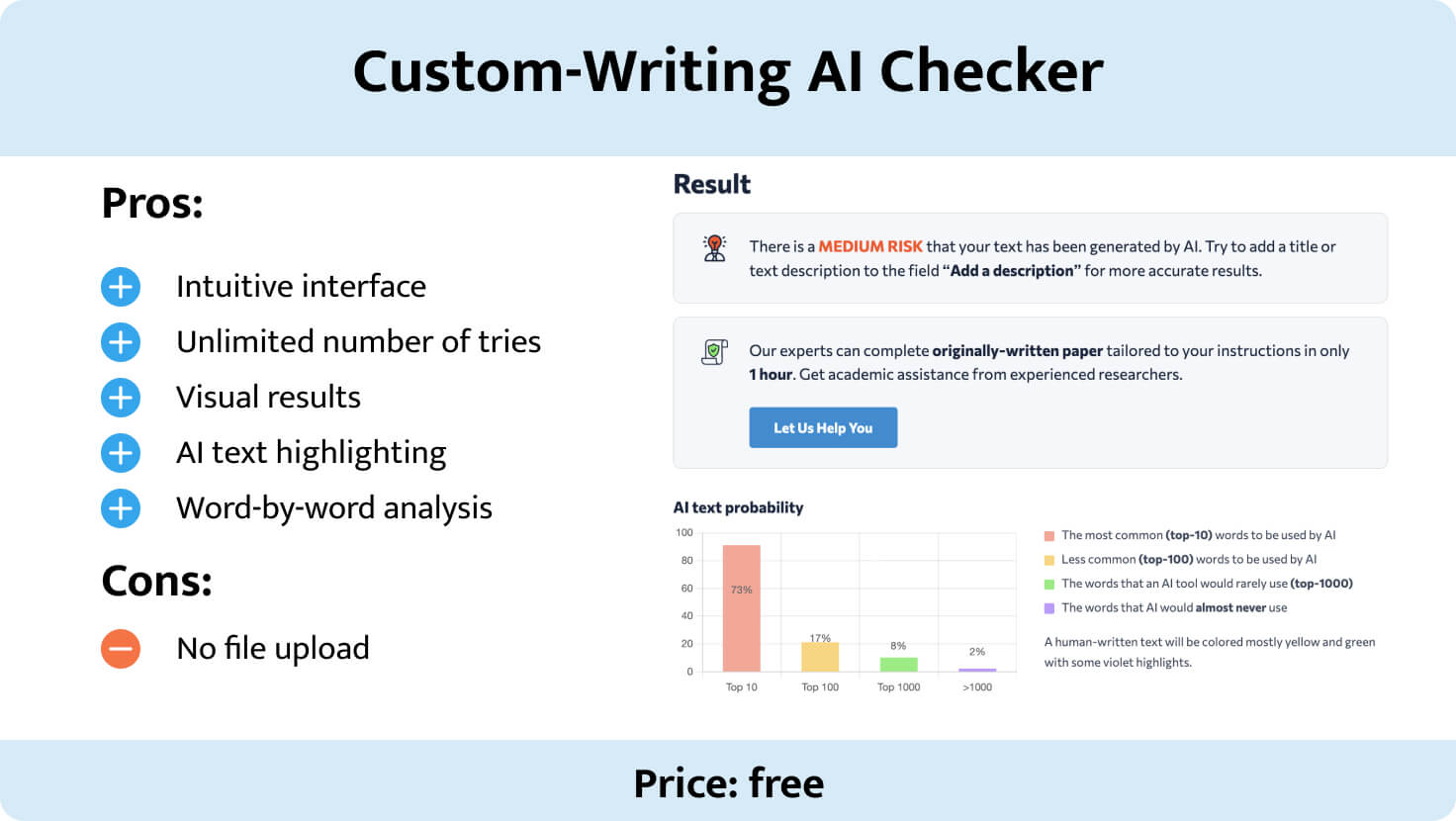 Custom-Writing AI Checker

Pros:

Intuitive interface

Unlimited number of tries

Visual results

AI text highlighting

Word-by-word analysis

Cons:

No file upload

Result

There is a MEDIUM RISK that your text has been generated by AI. Try to add a title or text description to the field "Add a description" for more accurate results.

Our experts can complete originally-written paper tailored to your instructions in only 1 hour. Get academic assistance from experienced researchers.

Let Us Help You

AI text probability

100
80
60
40
20
0

73%
17%
8%
2%

Top 10
Top 100
Top 1000
>1000

The most common (top-10) words to be used by AI
Less common (top-100) words to be used by AI
The words that an AI tool would rarely use (top-1000)
The words that AI would almost never use

A human-written text will be colored mostly yellow and green with some violet highlights.

Price: free